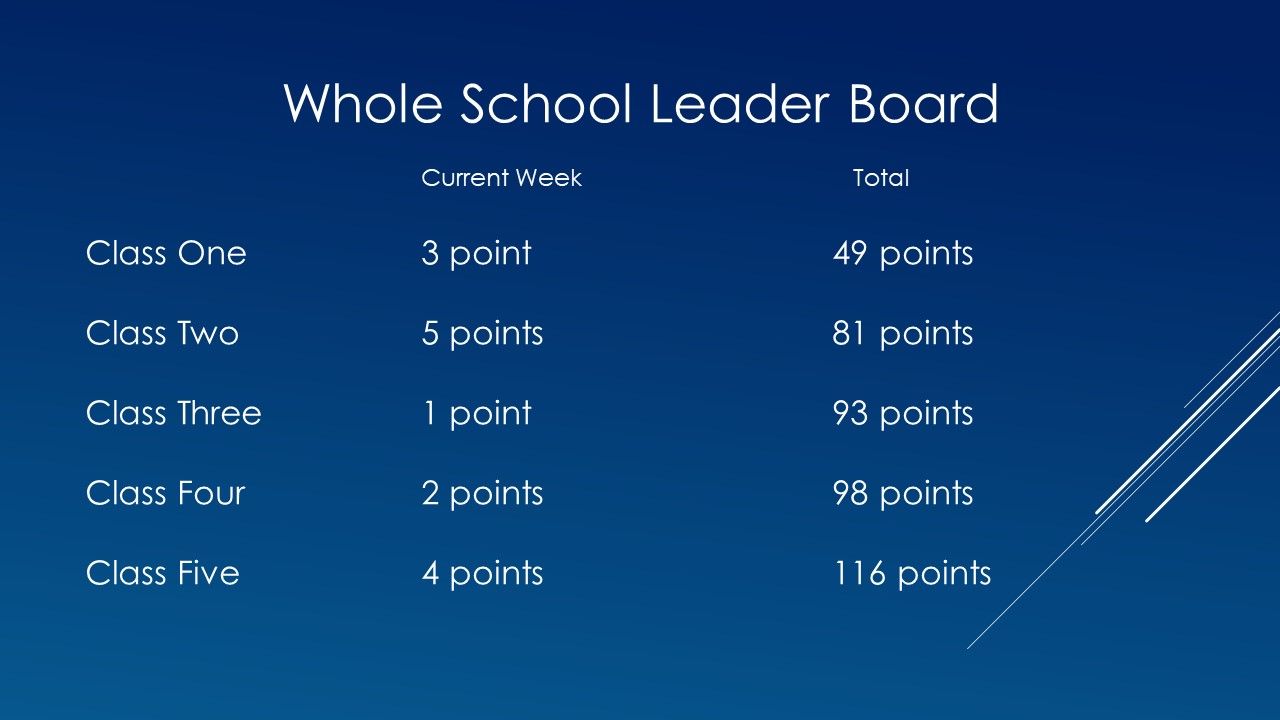 Whole School Leader Board

|  | Current Week | Total |
|---|---|---|
| Class One | 3 point | 49 points |
| Class Two | 5 points | 81 points |
| Class Three | 1 point | 93 points |
| Class Four | 2 points | 98 points |
| Class Five | 4 points | 116 points |